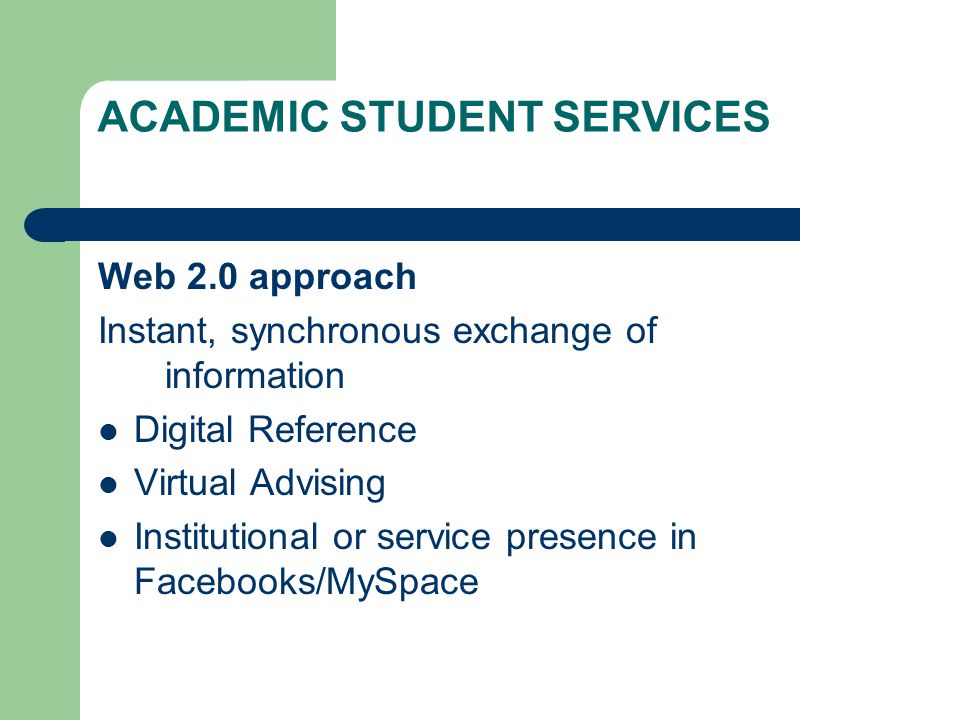 ACADEMIC STUDENT SERVICES

Web 2.0 approach

Instant, synchronous exchange of information

- Digital Reference
- Virtual Advising
- Institutional or service presence in Facebooks/MySpace